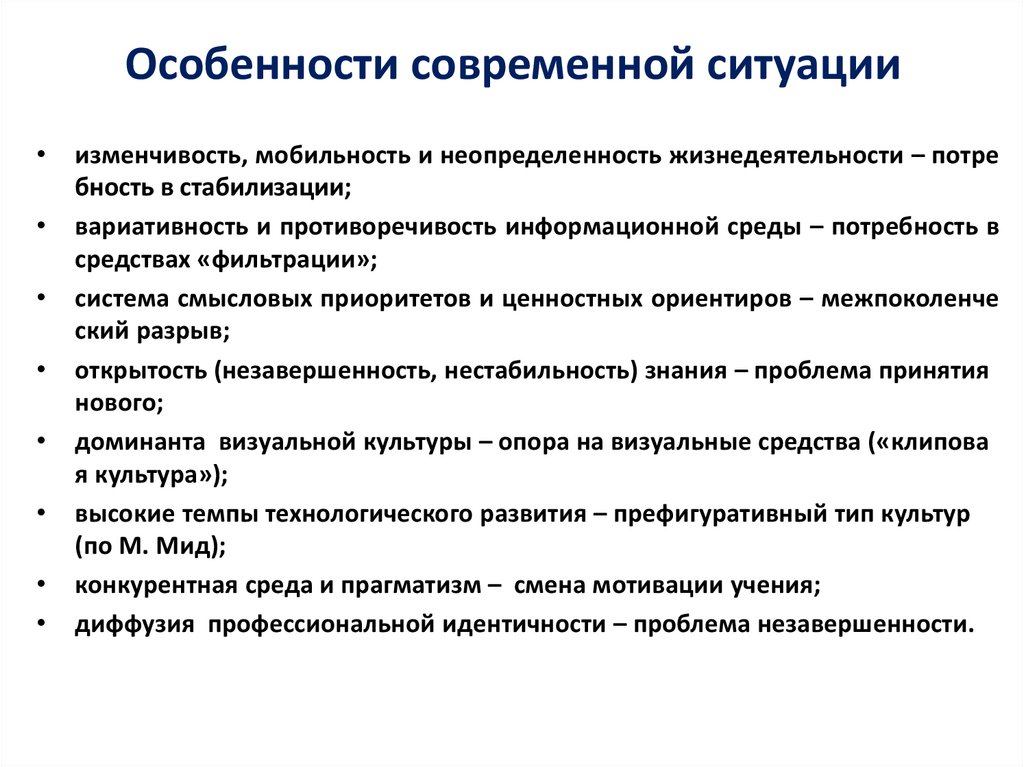 Особенности современной ситуации

• изменчивость, мобильность и неопределенность жизнедеятельности – потре бность в стабилизации;
• вариативность и противоречивость информационной среды – потребность в средствах «фильтрации»;
• система смысловых приоритетов и ценностных ориентиров – межпоколенче ский разрыв;
• открытость (незавершенность, нестабильность) знания – проблема принятия нового;
• доминанта визуальной культуры – опора на визуальные средства («клипова я культура»);
• высокие темпы технологического развития – префигуративный тип культур (по М. Мид);
• конкурентная среда и прагматизм – смена мотивации учения;
• диффузия профессиональной идентичности – проблема незавершенности.